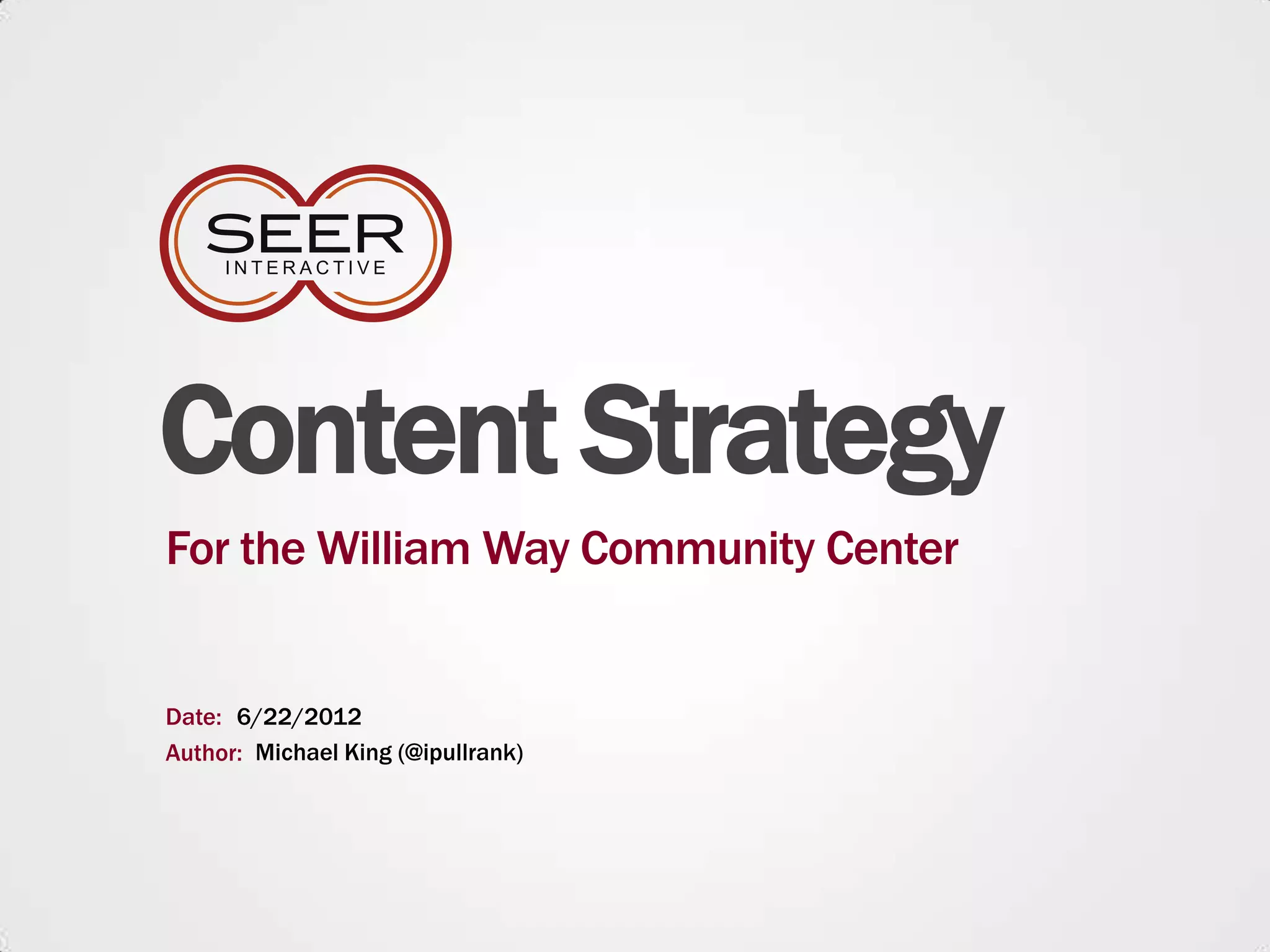 SEER
INTERACTIVE

Content Strategy

For the William Way Community Center

Date: 6/22/2012
Author: Michael King (@ipullrank)